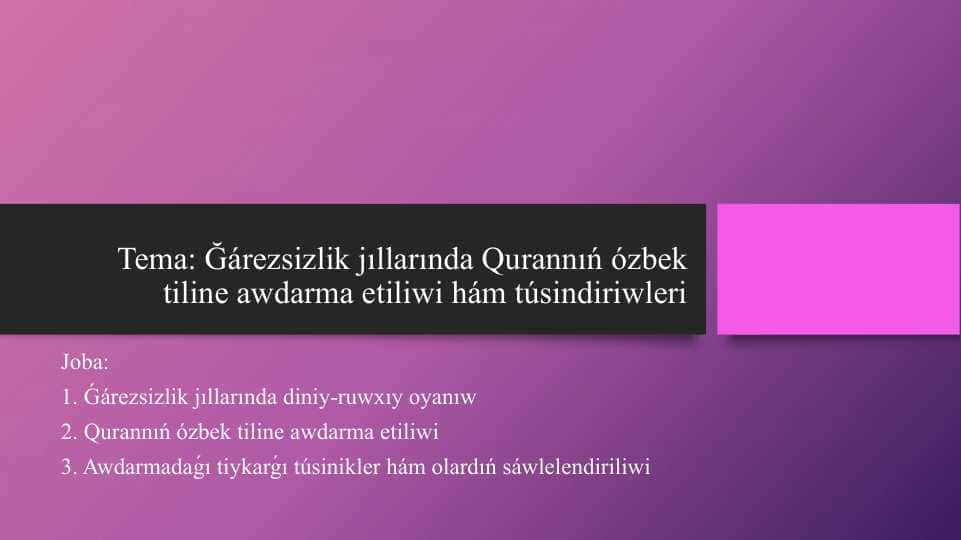 Tema: Ğárezsizlik jıllarında Qurannıń ózbek tiline awdarma etiliwi hám túsindiriwleri

Joba:
1. Ǵárezsizlik jıllarında diniy-ruwxıy oyanıw
2. Qurannıń ózbek tiline awdarma etiliwi
3. Awdarmadaǵı tiykarǵı túsinikler hám olardıń sáwlelendiriliwi